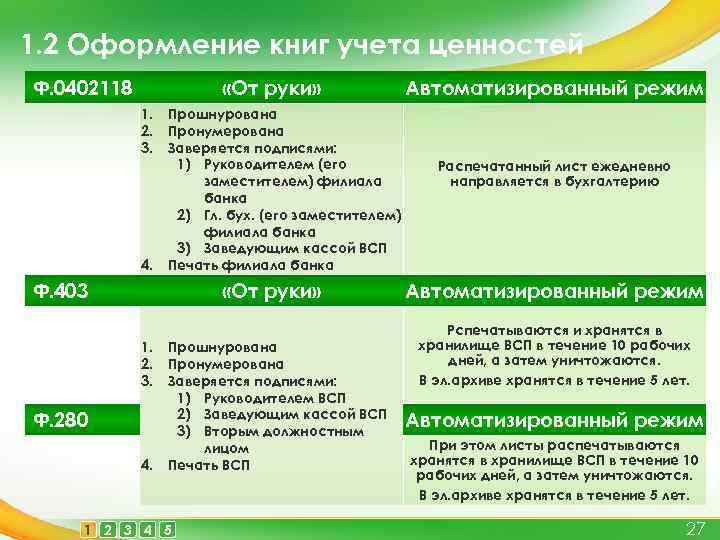 1.2 Оформление книг учета ценностей

| Ф.0402118 | «От руки» | Автоматизированный режим |
|---|---|---|
| | 1. Прошнурована 2. Пронумерована 3. Заверяется подписями: 1) Руководителем (его заместителем) филиала банка 2) Гл. бух. (его заместителем) филиала банка 3) Заведующим кассой ВСП 4. Печать филиала банка | Распечатанный лист ежедневно направляется в бухгалтерию |
| Ф.403 | «От руки» | Автоматизированный режим |
| | 1. Прошнурована 2. Пронумерована 3. Заверяется подписями: 1) Руководителем ВСП 2) Заведующим кассой ВСП 3) Вторым должностным лицом 4. Печать ВСП | Рспечатываются и хранятся в хранилище ВСП в течение 10 рабочих дней, а затем уничтожаются. В эл.архиве хранятся в течение 5 лет. |
| Ф.280 | | Автоматизированный режим |
| | | При этом листы распечатываются хранятся в хранилище ВСП в течение 10 рабочих дней, а затем уничтожаются. В эл.архиве хранятся в течение 5 лет. |

1 2 3 4 5

27